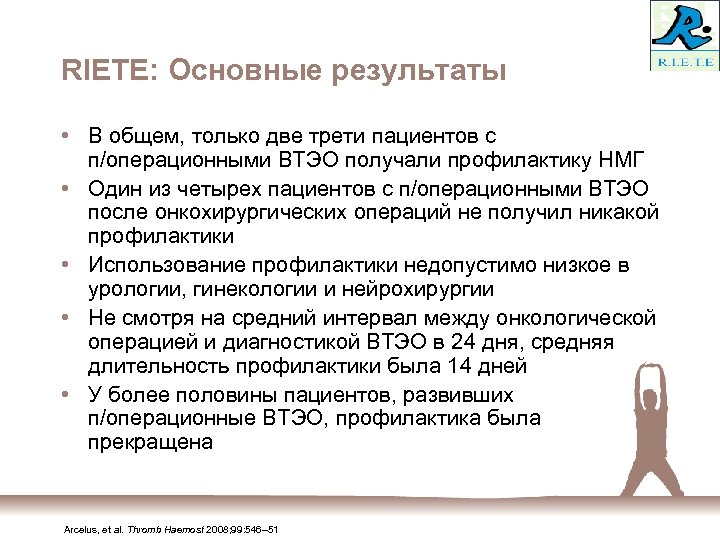 R.I.E.T.E

RIETE: Основные результаты

• В общем, только две трети пациентов с п/операционными ВТЭО получали профилактику НМГ
• Один из четырех пациентов с п/операционными ВТЭО после онкохирургических операций не получил никакой профилактики
• Использование профилактики недопустимо низкое в урологии, гинекологии и нейрохирургии
• Не смотря на средний интервал между онкологической операцией и диагностикой ВТЭО в 24 дня, средняя длительность профилактики была 14 дней
• У более половины пациентов, развивших п/операционные ВТЭО, профилактика была прекращена

Arcelus, et al. Thromb Haemost 2008;99:546–51